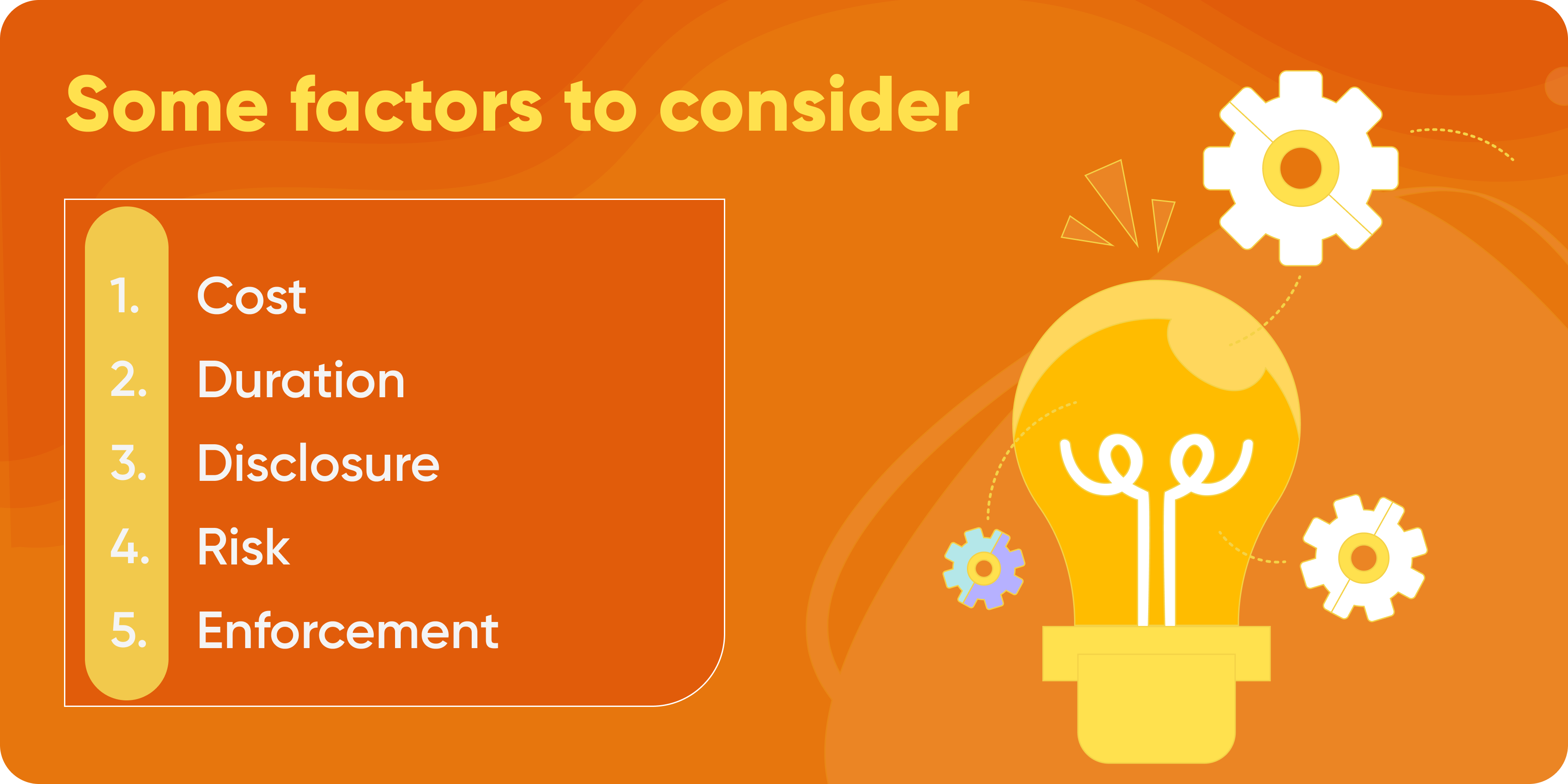 Some factors to consider

1. Cost
2. Duration
3. Disclosure
4. Risk
5. Enforcement